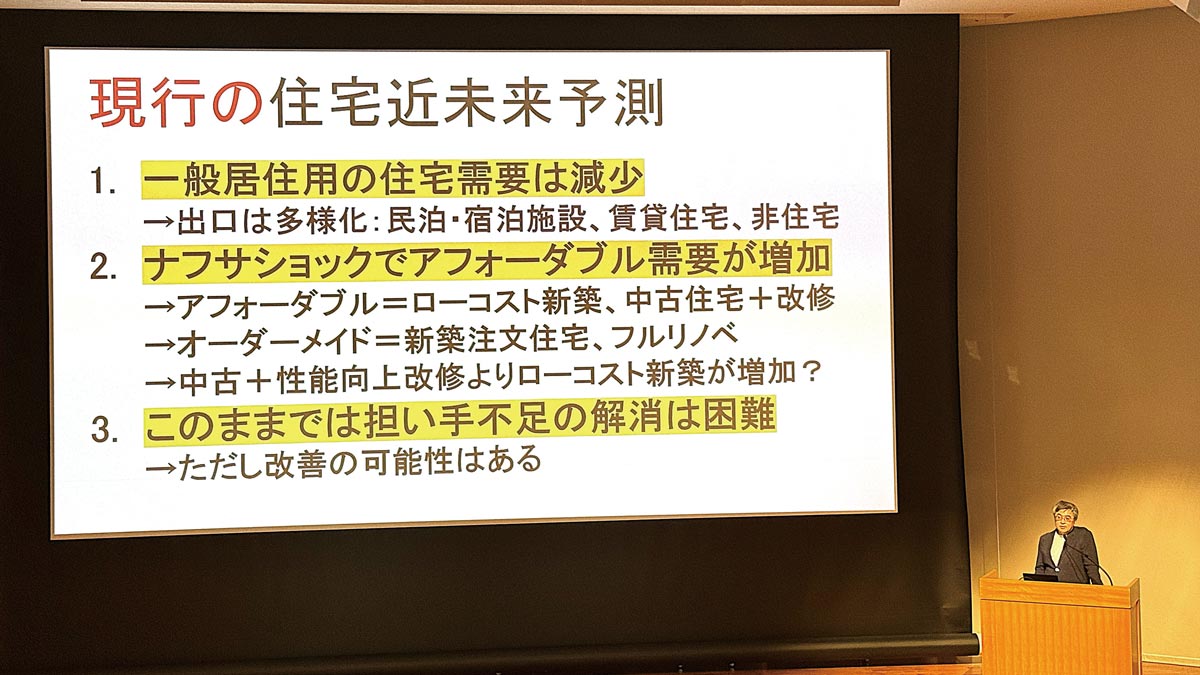 現行の住宅近未来予測

1. 一般居住用の住宅需要は減少
→出口は多様化：民泊・宿泊施設、賃貸住宅、非住宅

2. ナフサショックでアフォーダブル需要が増加
→アフォーダブル＝ローコスト新築、中古住宅＋改修
→オーダーメイド＝新築注文住宅、フルリノベ
→中古＋性能向上改修よりローコスト新築が増加？

3. このままでは担い手不足の解消は困難
→ただし改善の可能性はある